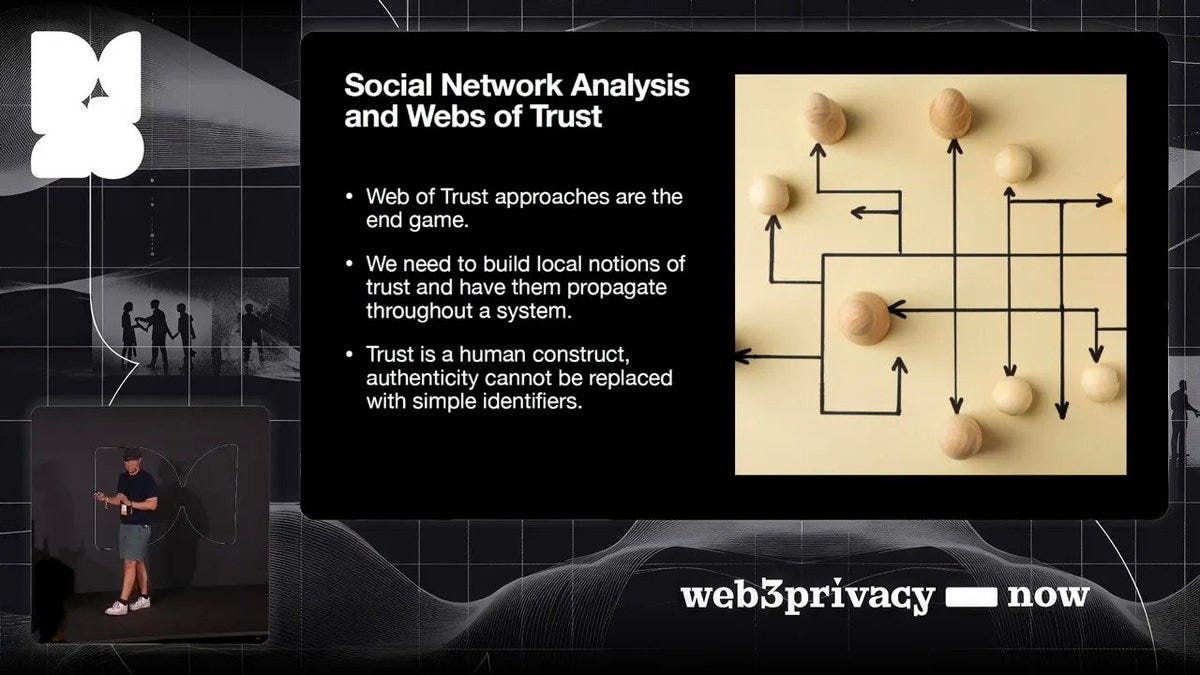 Social Network Analysis and Webs of Trust

• Web of Trust approaches are the end game.

• We need to build local notions of trust and have them propagate throughout a system.

• Trust is a human construct, authenticity cannot be replaced with simple identifiers.

web3privacy now